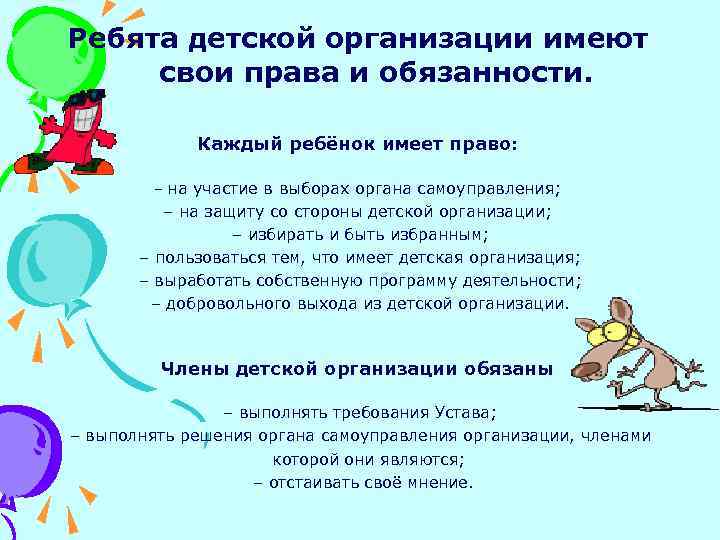 Ребята детской организации имеют свои права и обязанности.

Каждый ребёнок имеет право:

– на участие в выборах органа самоуправления;
– на защиту со стороны детской организации;
– избирать и быть избранным;
– пользоваться тем, что имеет детская организация;
– выработать собственную программу деятельности;
– добровольного выхода из детской организации.

Члены детской организации обязаны

– выполнять требования Устава;
– выполнять решения органа самоуправления организации, членами которой они являются;
– отстаивать своё мнение.